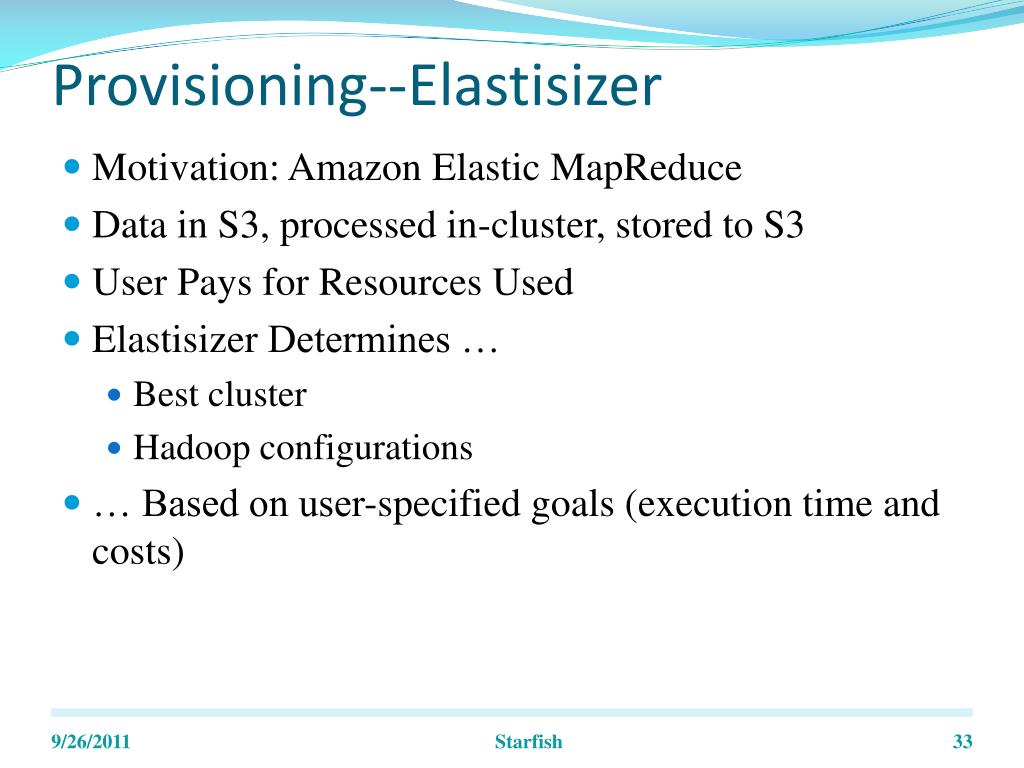 Provisioning--Elastisizer

- Motivation: Amazon Elastic MapReduce
- Data in S3, processed in-cluster, stored to S3
- User Pays for Resources Used
- Elastisizer Determines …
  - Best cluster
  - Hadoop configurations
- … Based on user-specified goals (execution time and costs)

9/26/2011 Starfish 33